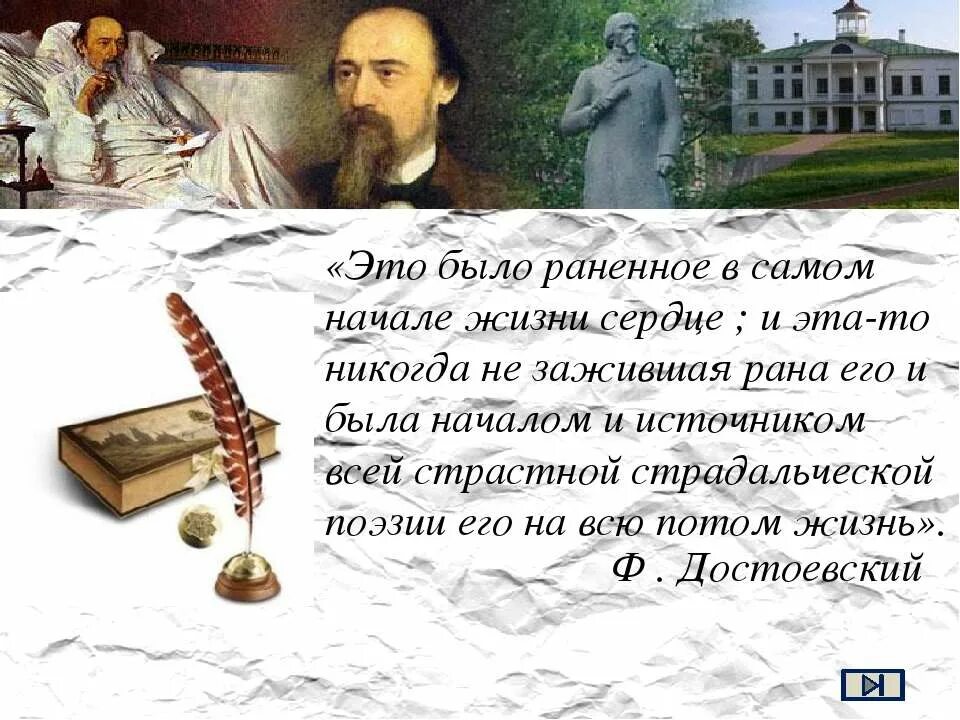 «Это было раненное в самом начале жизни сердце ; и эта-то никогда не зажившая рана его и была началом и источником всей страстной страдальческой поэзии его на всю потом жизнь».

Ф . Достоевский